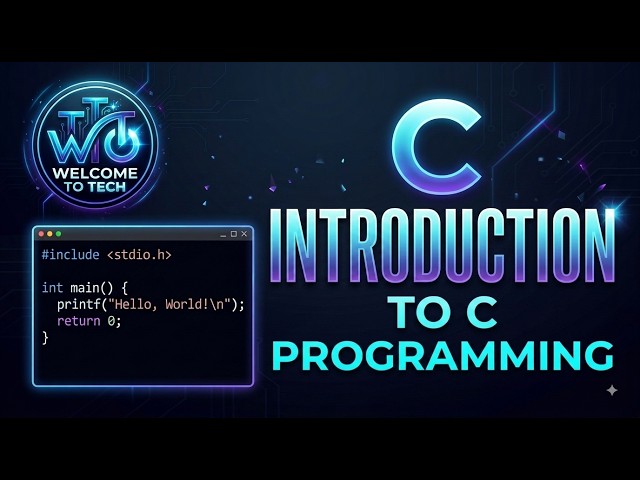 WTT
WELCOME TO TECH

#include <stdio.h>

int main() {
  printf("Hello, World!\n");
  return 0;
}

C
INTRODUCTION
TO C
PROGRAMMING